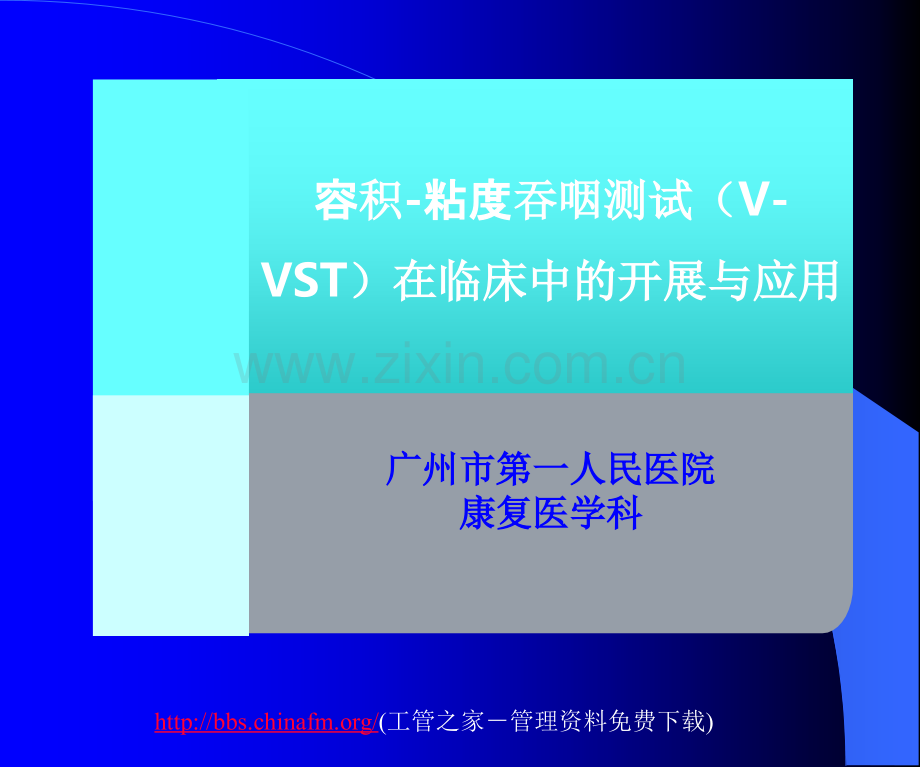 容积-粘度吞咽测试（V-VST）在临床中的开展与应用

www.zixin.com.cn

广州市第一人民医院
康复医学科

http://bbs.chinafm.org/(工管之家－管理资料免费下载)